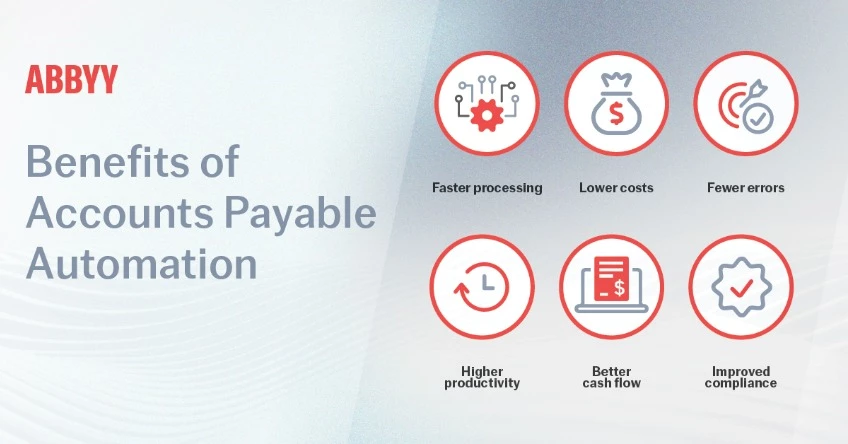 ABBYY

Benefits of Accounts Payable Automation

Faster processing

Lower costs

Fewer errors

Higher productivity

Better cash flow

Improved compliance